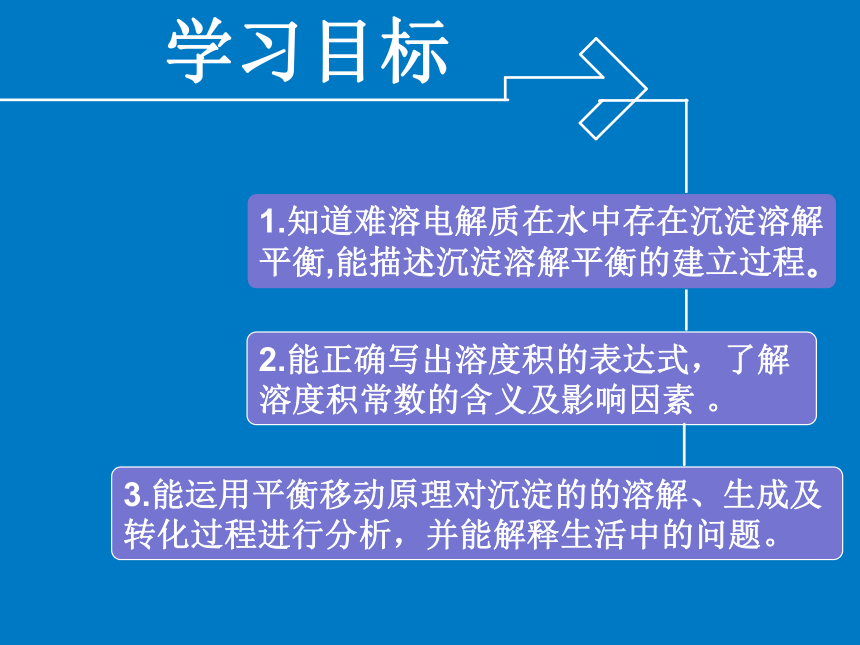 学习目标

1.知道难溶电解质在水中存在沉淀溶解平衡,能描述沉淀溶解平衡的建立过程。

2.能正确写出溶度积的表达式，了解溶度积常数的含义及影响因素 。

3.能运用平衡移动原理对沉淀的的溶解、生成及转化过程进行分析，并能解释生活中的问题。